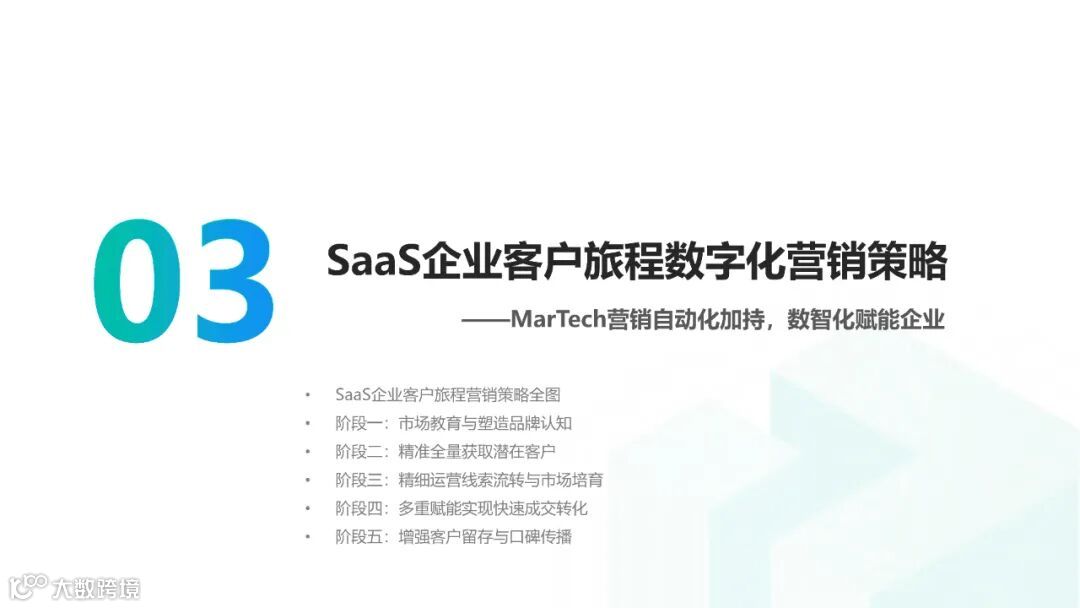 03

SaaS企业客户旅程数字化营销策略

——MarTech营销自动化加持，数智化赋能企业

• SaaS企业客户旅程营销策略全图
• 阶段一：市场教育与塑造品牌认知
• 阶段二：精准全量获取潜在客户
• 阶段三：精细运营线索流转与市场培育
• 阶段四：多重赋能实现快速成交转化
• 阶段五：增强客户留存与口碑传播

大数跨境